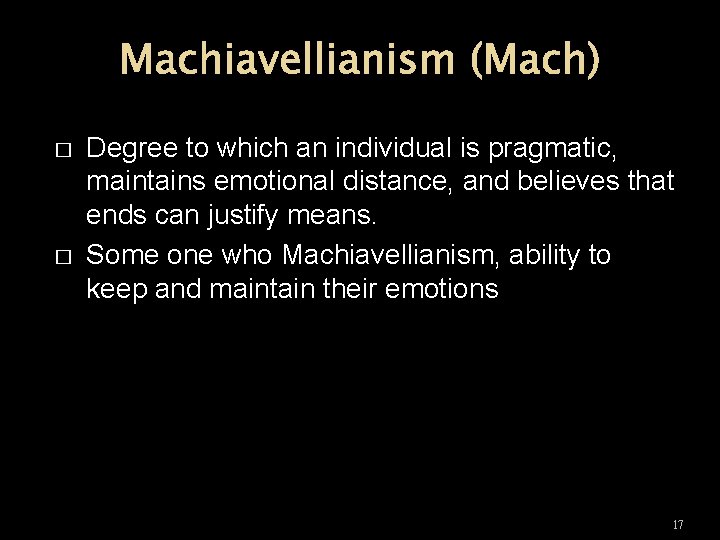 Machiavellianism (Mach)

□ Degree to which an individual is pragmatic, maintains emotional distance, and believes that ends can justify means.

□ Some one who Machiavellianism, ability to keep and maintain their emotions

17